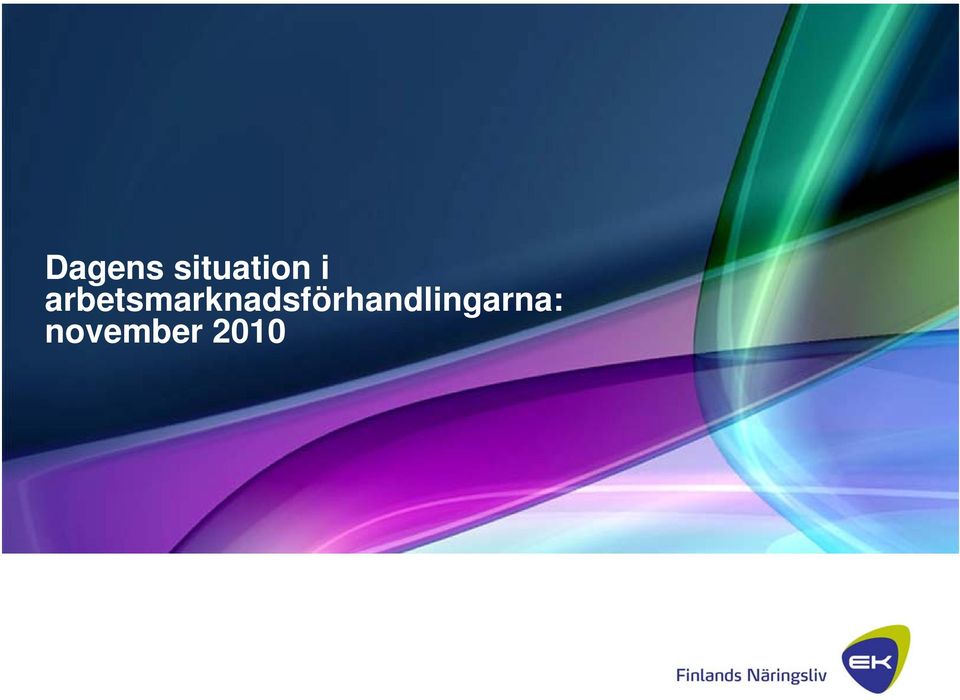 Dagens situation i arbetsmarknadsförhandlingarna: november 2010

Finlands Näringsliv

EK